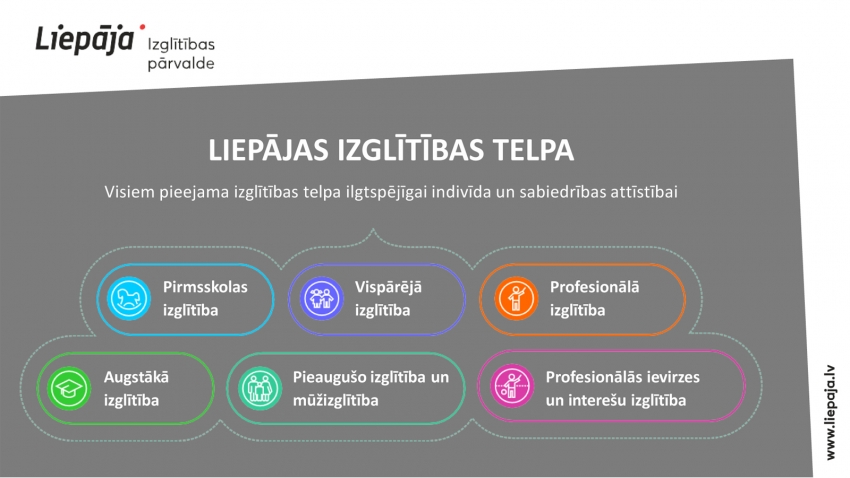 Liepāja Izglītības pārvalde

LIEPĀJAS IZGLĪTĪBAS TELPA

Visiem pieejama izglītības telpa ilgtspējīgai indivīda un sabiedrības attīstībai

Pirmsskolas izglītība

Vispārējā izglītība

Profesionālā izglītība

Augstākā izglītība

Pieaugušo izglītība un mūžizglītība

Profesionālās ievirzes un interešu izglītība

www.liepaja.lv